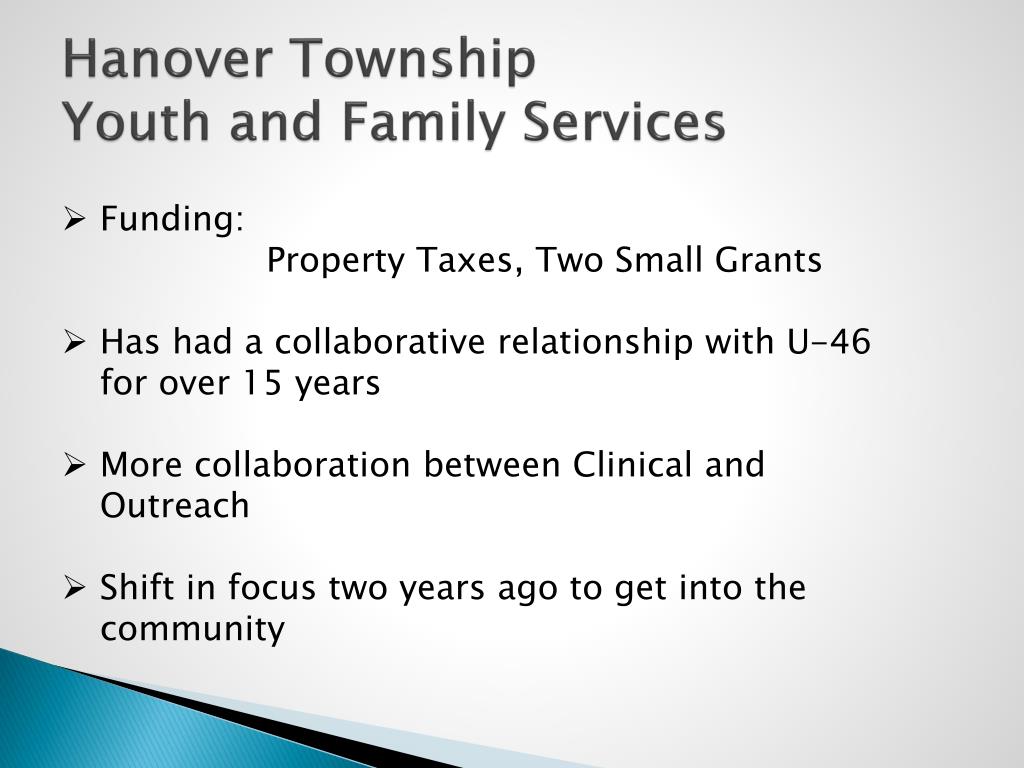 Hanover Township
Youth and Family Services

➢ Funding:
Property Taxes, Two Small Grants

➢ Has had a collaborative relationship with U-46 for over 15 years

➢ More collaboration between Clinical and Outreach

➢ Shift in focus two years ago to get into the community